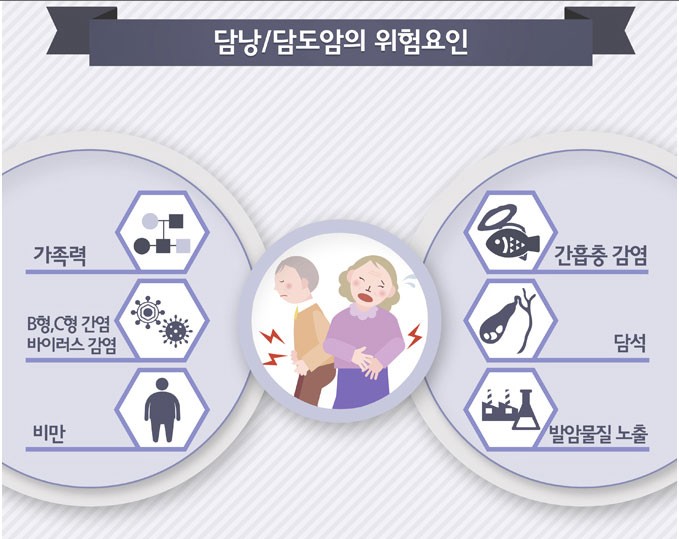 담낭/담도암의 위험요인

가족력

B형,C형 간염 바이러스 감염

비만

간흡충 감염

담석

발암물질 노출